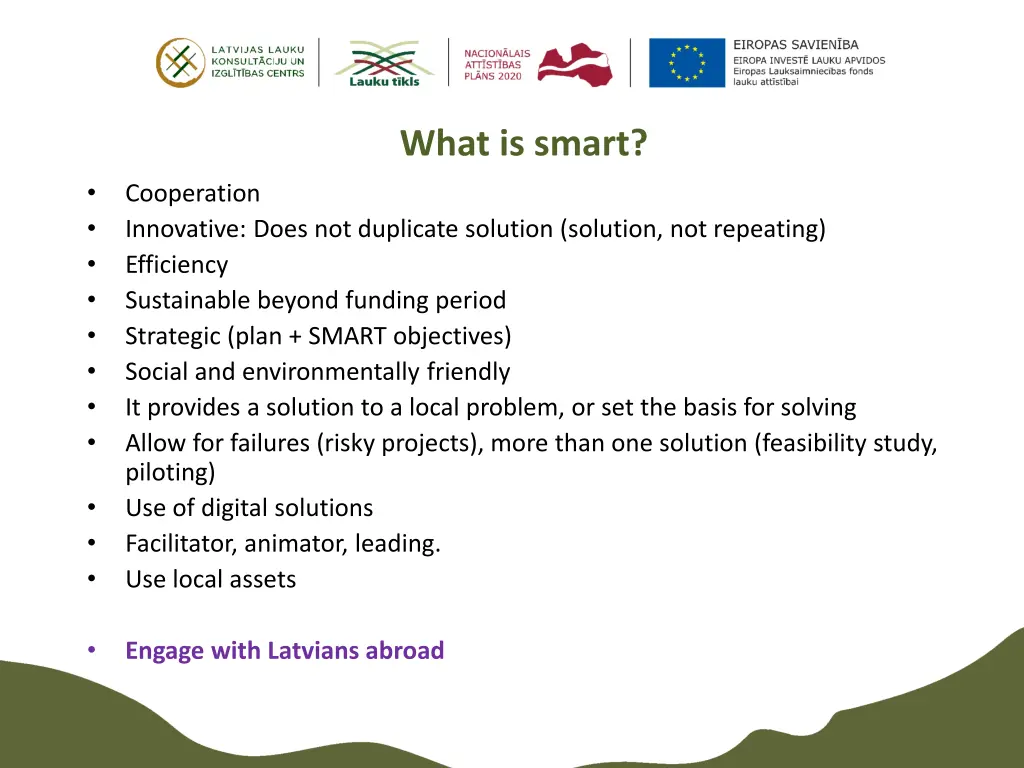 LATVIJAS LAUKU KONSULTĀCIJU UN IZGLĪTĪBAS CENTRS

Lauku tīkls

NACIONĀLAIS ATTĪSTĪBAS PLĀNS 2020

EIROPAS SAVIENĪBA
EIROPA INVESTĒ LAUKU APVIDOS
Eiropas Lauksaimniecības fonds lauku attīstībai

What is smart?

• Cooperation
• Innovative: Does not duplicate solution (solution, not repeating)
• Efficiency
• Sustainable beyond funding period
• Strategic (plan + SMART objectives)
• Social and environmentally friendly
• It provides a solution to a local problem, or set the basis for solving
• Allow for failures (risky projects), more than one solution (feasibility study, piloting)
• Use of digital solutions
• Facilitator, animator, leading.
• Use local assets

• Engage with Latvians abroad